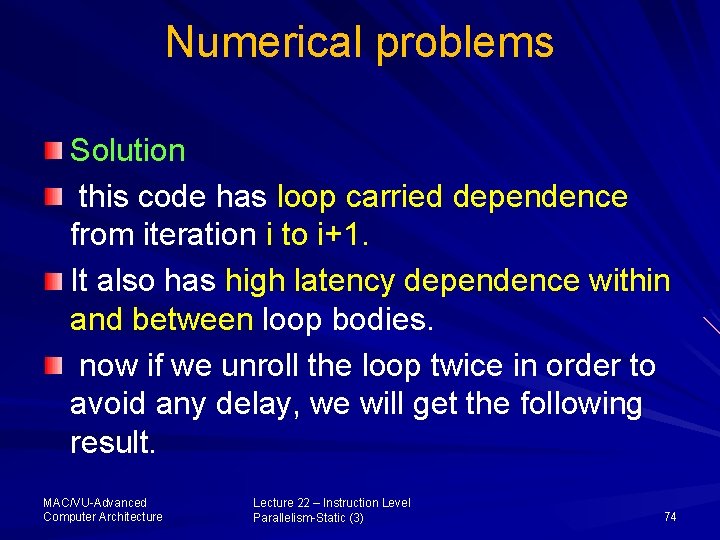 Numerical problems

Solution

this code has loop carried dependence from iteration i to i+1.

It also has high latency dependence within and between loop bodies.

now if we unroll the loop twice in order to avoid any delay, we will get the following result.

MAC/VU-Advanced Computer Architecture

Lecture 22 – Instruction Level Parallelism-Static (3)

74